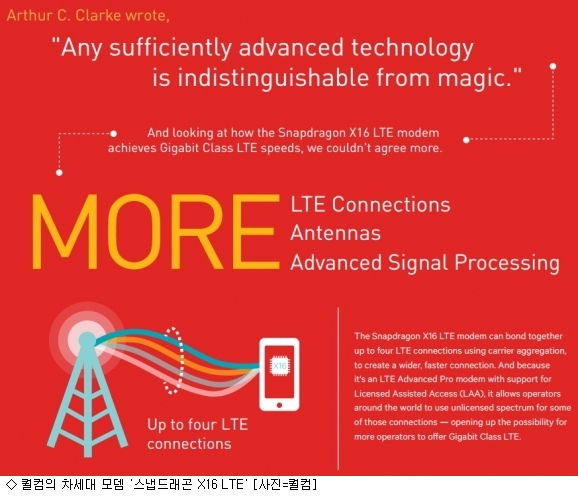 Arthur C. Clarke wrote,

"Any sufficiently advanced technology is indistinguishable from magic."

And looking at how the Snapdragon X16 LTE modem achieves Gigabit Class LTE speeds, we couldn't agree more.

MORE LTE Connections
Antennas
Advanced Signal Processing

X16

Up to four LTE connections

The Snapdragon X16 LTE modem can bond together up to four LTE connections using carrier aggregation, to create a wider, faster connection. And because it's an LTE Advanced Pro modem with support for Licensed Assisted Access (LAA), it allows operators around the world to use unlicensed spectrum for some of those connections — opening up the possibility for more operators to offer Gigabit Class LTE.

◇ 퀄컴의 차세대 모뎀 '스냅드래곤 X16 LTE' [사진=퀄컴]